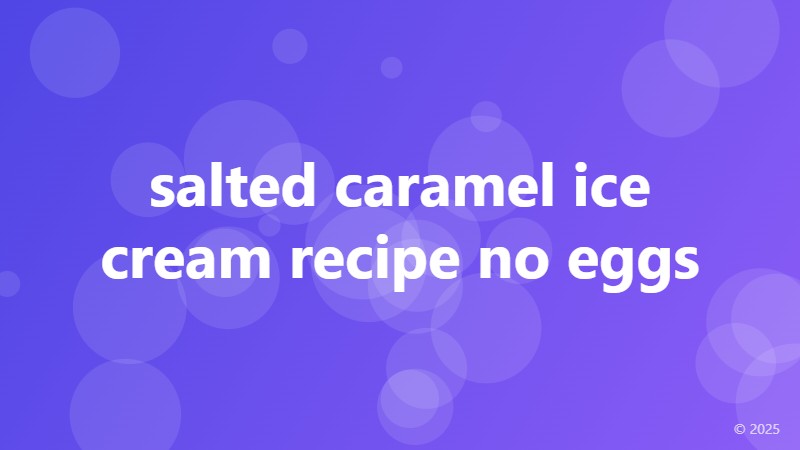 salted caramel ice cream recipe no eggs

© 2025